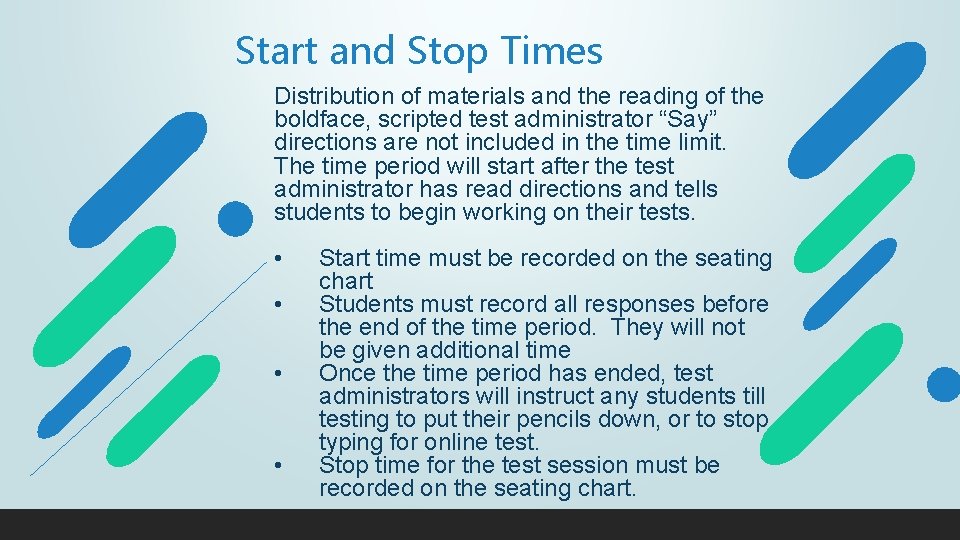 Start and Stop Times

Distribution of materials and the reading of the boldface, scripted test administrator “Say” directions are not included in the time limit. The time period will start after the test administrator has read directions and tells students to begin working on their tests.

• Start time must be recorded on the seating chart
• Students must record all responses before the end of the time period. They will not be given additional time
• Once the time period has ended, test administrators will instruct any students till testing to put their pencils down, or to stop typing for online test.
• Stop time for the test session must be recorded on the seating chart.